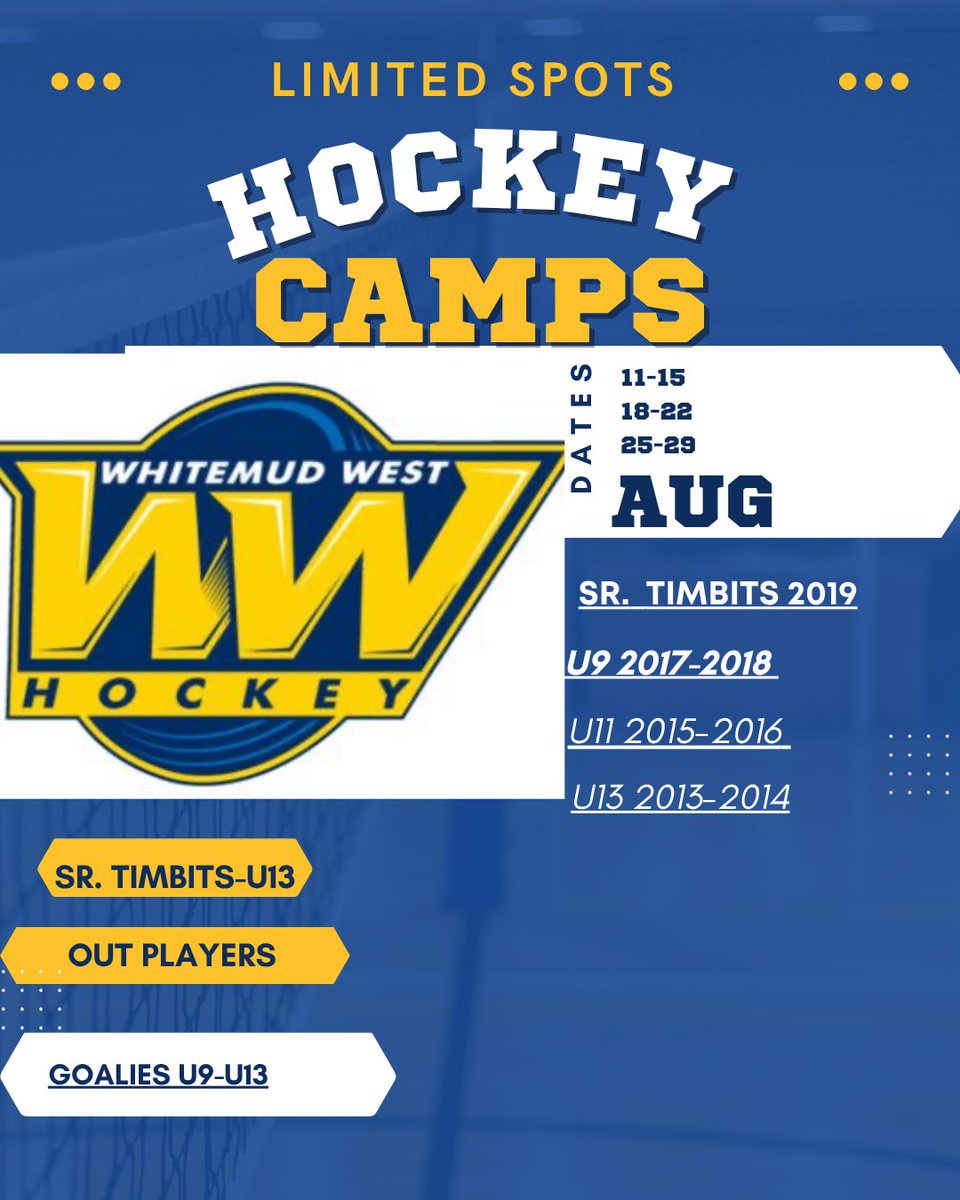 LIMITED SPOTS

HOCKEY CAMPS

WHITEMUD WEST
WW
HOCKEY

DATES
11-15
18-22
25-29
AUG

SR. TIMBITS 2019

U9 2017-2018

U11 2015-2016

U13 2013-2014

SR. TIMBITS-U13

OUT PLAYERS

GOALIES U9-U13